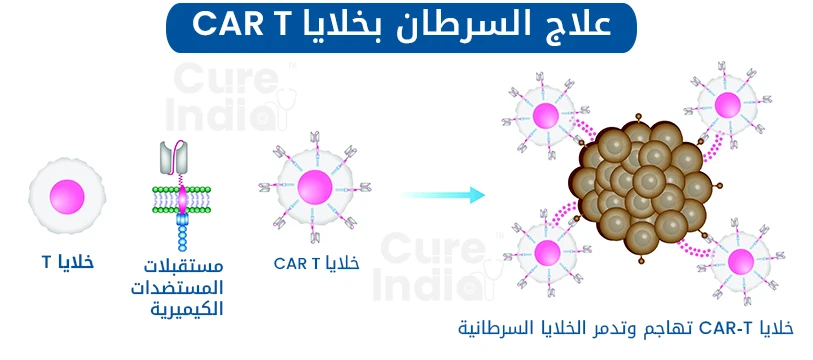 علاج السرطان بخلايا CAR T

Cure India

خلايا T

مستقبلات المستضدات الكيميرية

خلايا CAR T

Cure India

خلايا CAR-T تهاجم وتدمر الخلايا السرطانية